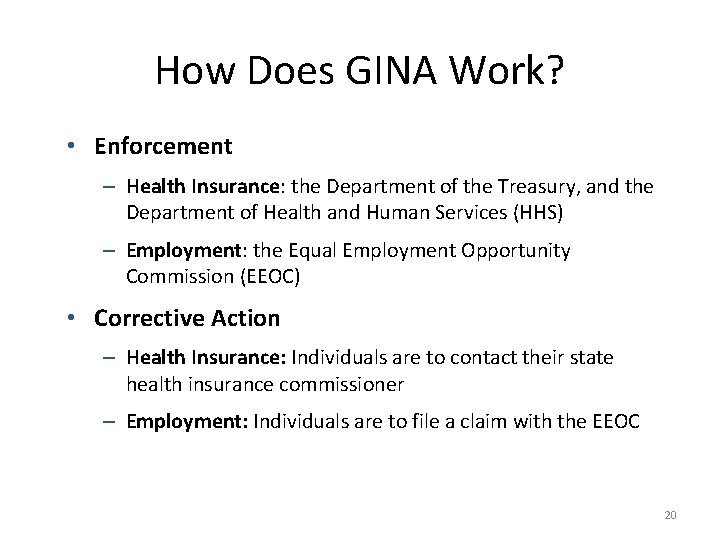 How Does GINA Work?

• Enforcement

– Health Insurance: the Department of the Treasury, and the Department of Health and Human Services (HHS)

– Employment: the Equal Employment Opportunity Commission (EEOC)

• Corrective Action

– Health Insurance: Individuals are to contact their state health insurance commissioner

– Employment: Individuals are to file a claim with the EEOC

20